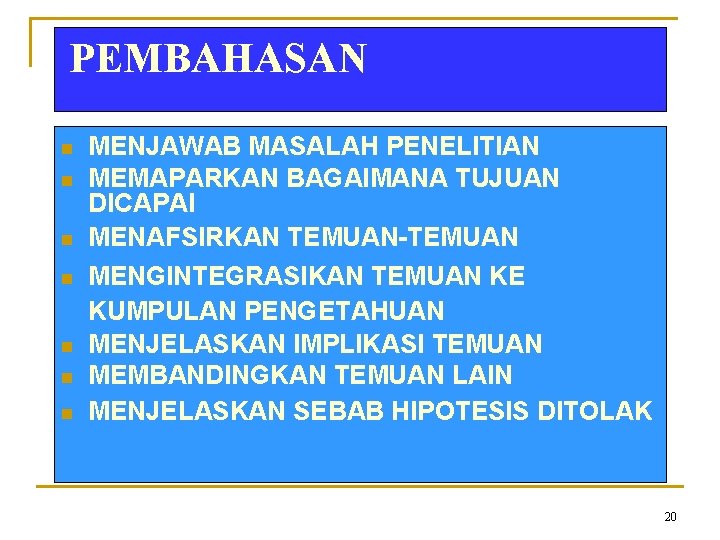 PEMBAHASAN

- MENJAWAB MASALAH PENELITIAN
- MEMAPARKAN BAGAIMANA TUJUAN DICAPAI
- MENAFSIRKAN TEMUAN-TEMUAN
- MENGINTEGRASIKAN TEMUAN KE KUMPULAN PENGETAHUAN
- MENJELASKAN IMPLIKASI TEMUAN
- MEMBANDINGKAN TEMUAN LAIN
- MENJELASKAN SEBAB HIPOTESIS DITOLAK

20